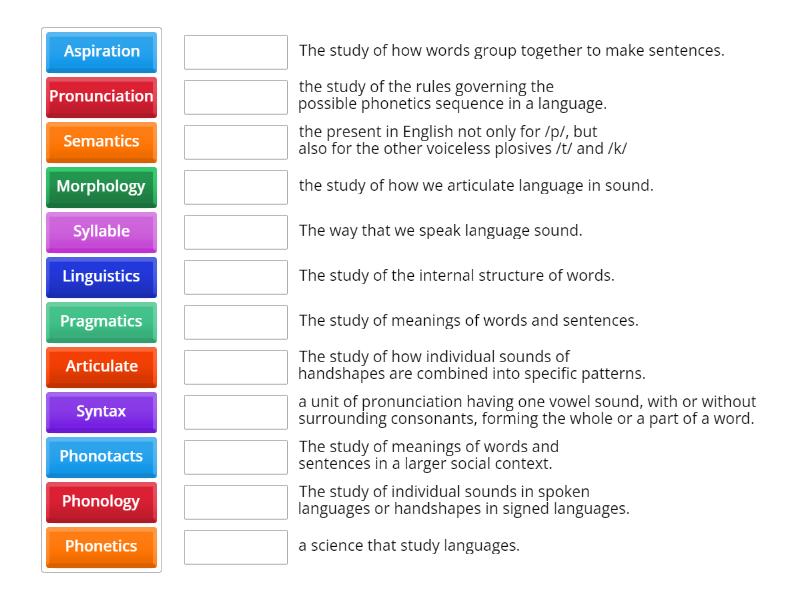 Aspiration
Pronunciation
Semantics
Morphology
Syllable
Linguistics
Pragmatics
Articulate
Syntax
Phonotacts
Phonology
Phonetics

The study of how words group together to make sentences.

the study of the rules governing the possible phonetics sequence in a language.

the present in English not only for /p/, but also for the other voiceless plosives /t/ and /k/

the study of how we articulate language in sound.

The way that we speak language sound.

The study of the internal structure of words.

The study of meanings of words and sentences.

The study of how individual sounds of handshapes are combined into specific patterns.

a unit of pronunciation having one vowel sound, with or without surrounding consonants, forming the whole or a part of a word.

The study of meanings of words and sentences in a larger social context.

The study of individual sounds in spoken languages or handshapes in signed languages.

a science that study languages.